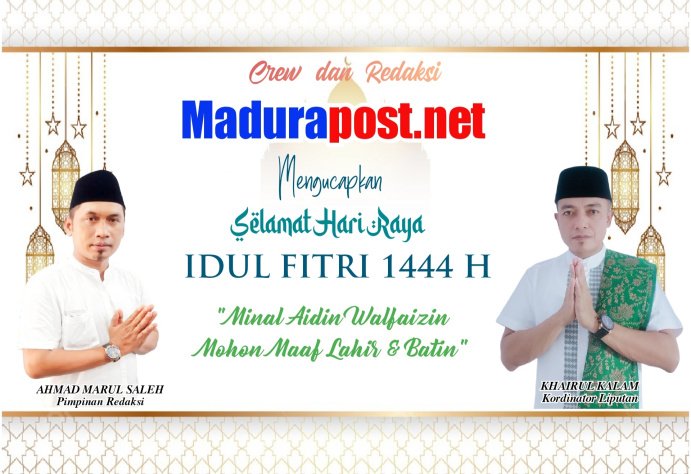 Crew dan Redaksi

Madurapost.net

Mengucapkan

Selamat Hari Raya

IDUL FITRI 1444 H

"Minal Aidin Walfaizin
Mohon Maaf Lahir & Batin"

AHMAD MARUL SALEH
Pimpinan Redaksi

KHAIRUL KALAM
Kordinator Liputan